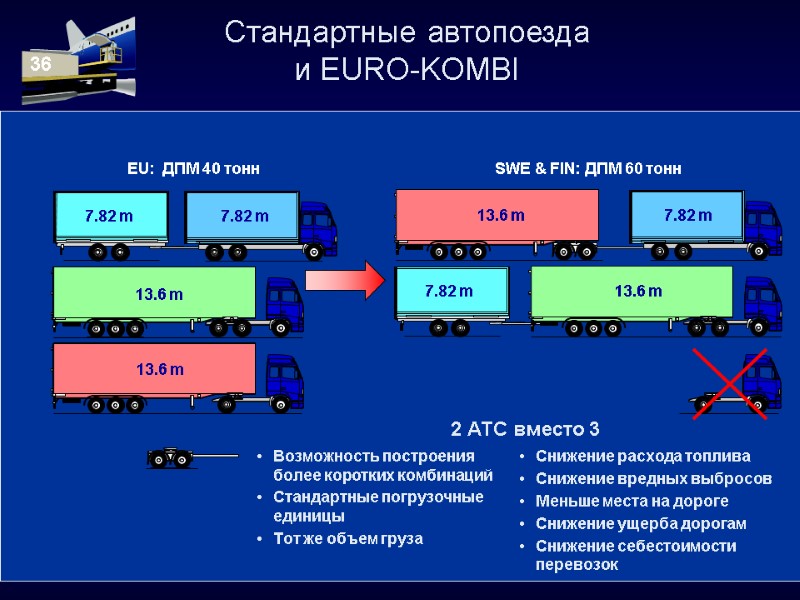 36

Стандартные автопоезда и EURO-KOMBI

EU: ДПМ 40 тонн

7.82 m

7.82 m

13.6 m

13.6 m

SWE & FIN: ДПМ 60 тонн

13.6 m

7.82 m

7.82 m

13.6 m

2 АТС вместо 3

• Возможность построения более коротких комбинаций
• Стандартные погрузочные единицы
• Тот же объем груза

• Снижение расхода топлива
• Снижение вредных выбросов
• Меньше места на дороге
• Снижение ущерба дорогам
• Снижение себестоимости перевозок